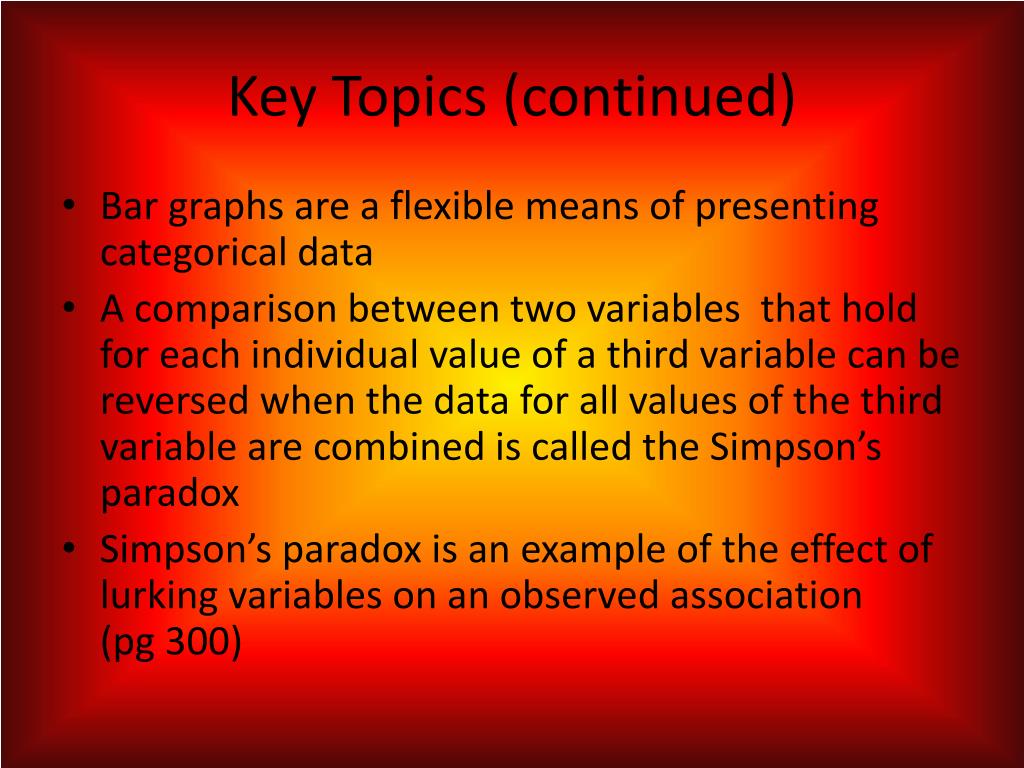 Key Topics (continued)

• Bar graphs are a flexible means of presenting categorical data

• A comparison between two variables that hold for each individual value of a third variable can be reversed when the data for all values of the third variable are combined is called the Simpson's paradox

• Simpson's paradox is an example of the effect of lurking variables on an observed association (pg 300)